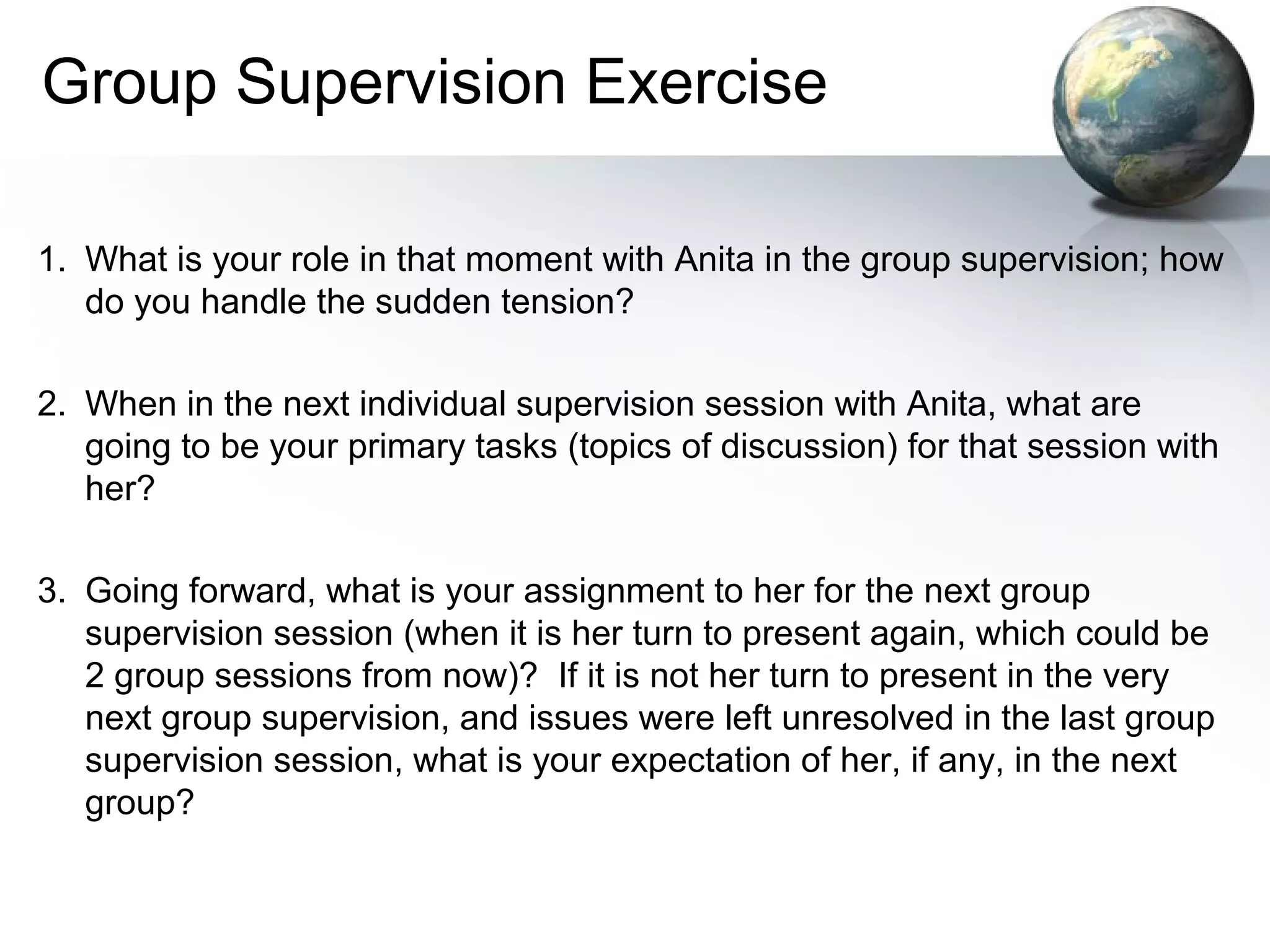 Group Supervision Exercise

1. What is your role in that moment with Anita in the group supervision; how do you handle the sudden tension?

2. When in the next individual supervision session with Anita, what are going to be your primary tasks (topics of discussion) for that session with her?

3. Going forward, what is your assignment to her for the next group supervision session (when it is her turn to present again, which could be 2 group sessions from now)? If it is not her turn to present in the very next group supervision, and issues were left unresolved in the last group supervision session, what is your expectation of her, if any, in the next group?